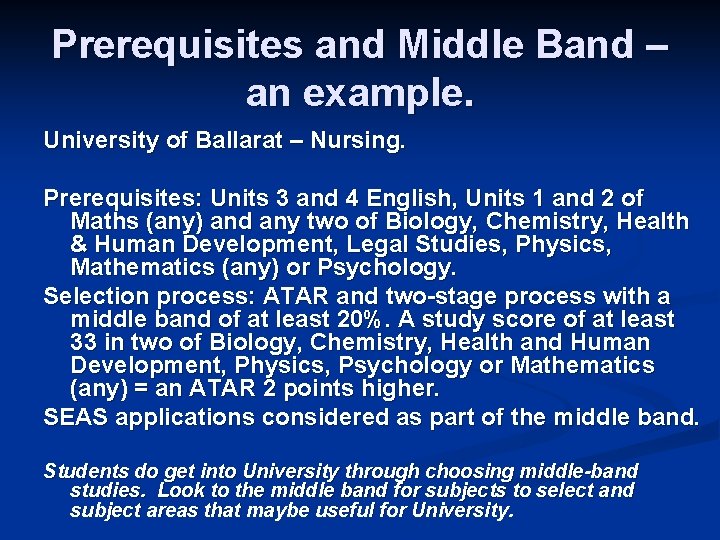 Prerequisites and Middle Band – an example.

University of Ballarat – Nursing.

Prerequisites: Units 3 and 4 English, Units 1 and 2 of Maths (any) and any two of Biology, Chemistry, Health & Human Development, Legal Studies, Physics, Mathematics (any) or Psychology.

Selection process: ATAR and two-stage process with a middle band of at least 20%. A study score of at least 33 in two of Biology, Chemistry, Health and Human Development, Physics, Psychology or Mathematics (any) = an ATAR 2 points higher.

SEAS applications considered as part of the middle band.

Students do get into University through choosing middle-band studies. Look to the middle band for subjects to select and subject areas that maybe useful for University.